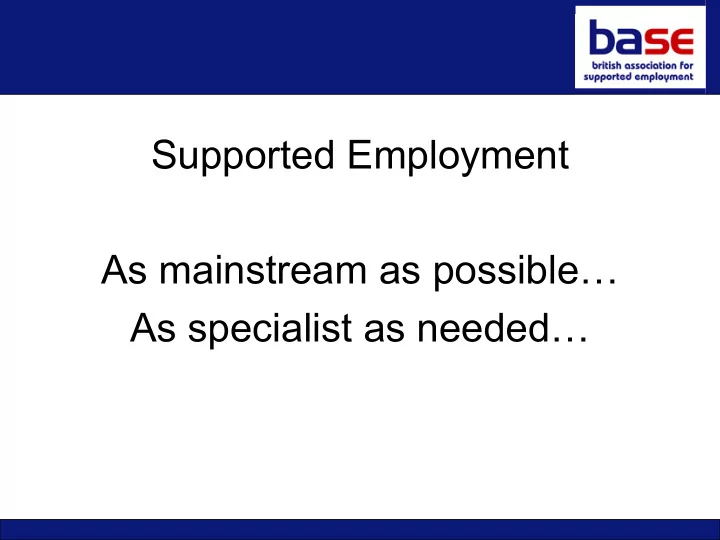 base
british association for supported employment

Supported Employment

As mainstream as possible…
As specialist as needed…